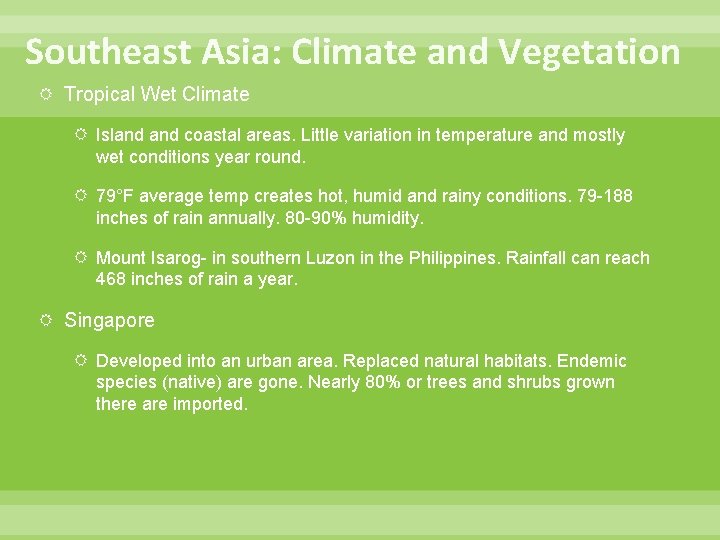 Southeast Asia: Climate and Vegetation

Tropical Wet Climate

Island and coastal areas. Little variation in temperature and mostly wet conditions year round.

79°F average temp creates hot, humid and rainy conditions. 79-188 inches of rain annually. 80-90% humidity.

Mount Isarog- in southern Luzon in the Philippines. Rainfall can reach 468 inches of rain a year.

Singapore

Developed into an urban area. Replaced natural habitats. Endemic species (native) are gone. Nearly 80% or trees and shrubs grown there are imported.